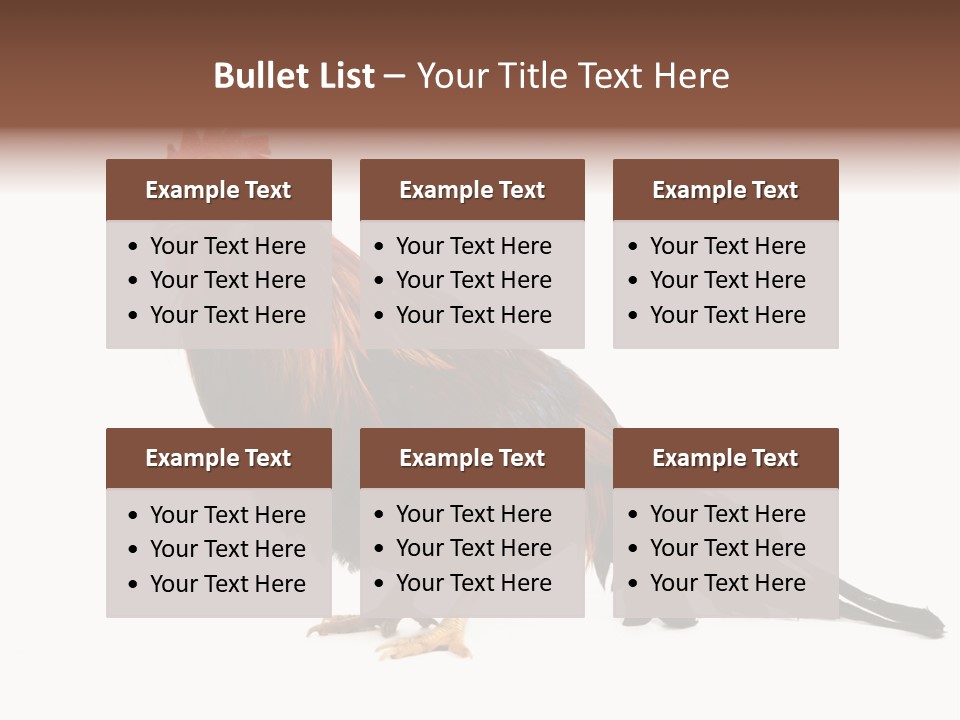 Bullet List – Your Title Text Here

Example Text
• Your Text Here
• Your Text Here
• Your Text Here

Example Text
• Your Text Here
• Your Text Here
• Your Text Here

Example Text
• Your Text Here
• Your Text Here
• Your Text Here

Example Text
• Your Text Here
• Your Text Here
• Your Text Here

Example Text
• Your Text Here
• Your Text Here
• Your Text Here

Example Text
• Your Text Here
• Your Text Here
• Your Text Here